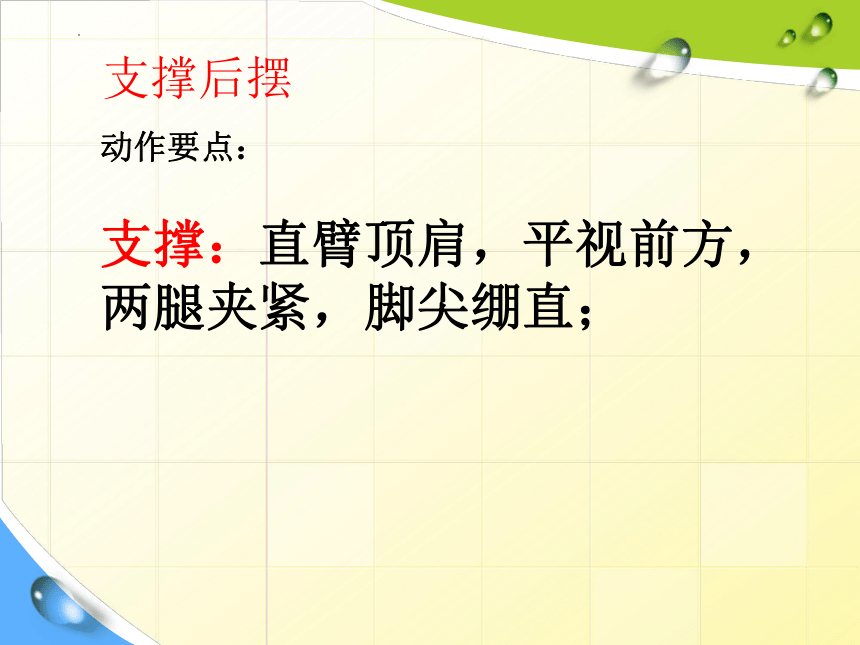 支撑后摆

动作要点：

支撑：直臂顶肩，平视前方，两腿夹紧，脚尖绷直；